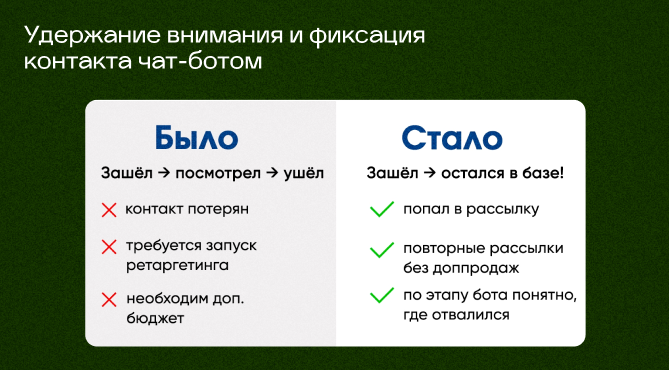 Удержание внимания и фиксация контакта чат-ботом

Было

Зашёл → посмотрел → ушёл

контакт потерян

требуется запуск ретаргетинга

необходим доп. бюджет

Стало

Зашёл → остался в базе!

попал в рассылку

повторные рассылки без доппродаж

по этапу бота понятно, где отвалился